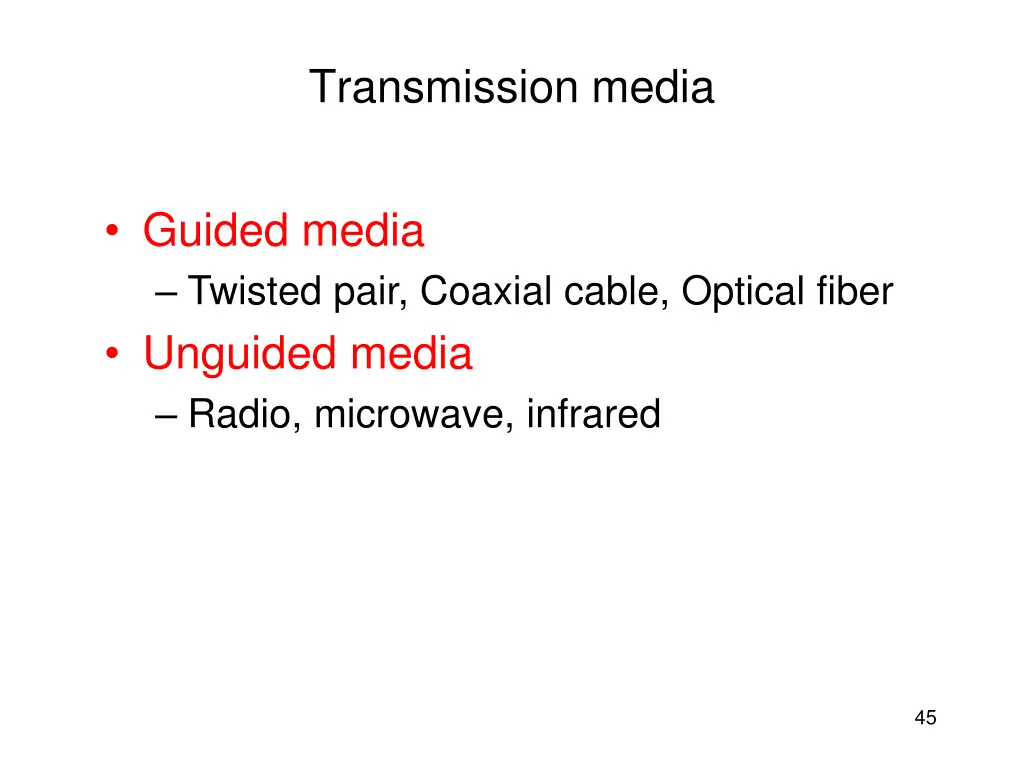 Transmission media

• Guided media
– Twisted pair, Coaxial cable, Optical fiber
• Unguided media
– Radio, microwave, infrared

45